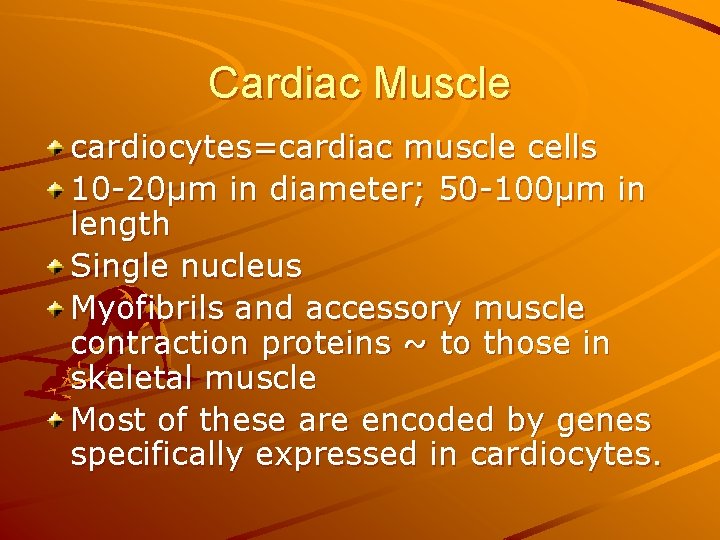 Cardiac Muscle

cardiocytes=cardiac muscle cells

10-20μm in diameter; 50-100μm in length

Single nucleus

Myofibrils and accessory muscle contraction proteins ~ to those in skeletal muscle

Most of these are encoded by genes specifically expressed in cardiocytes.